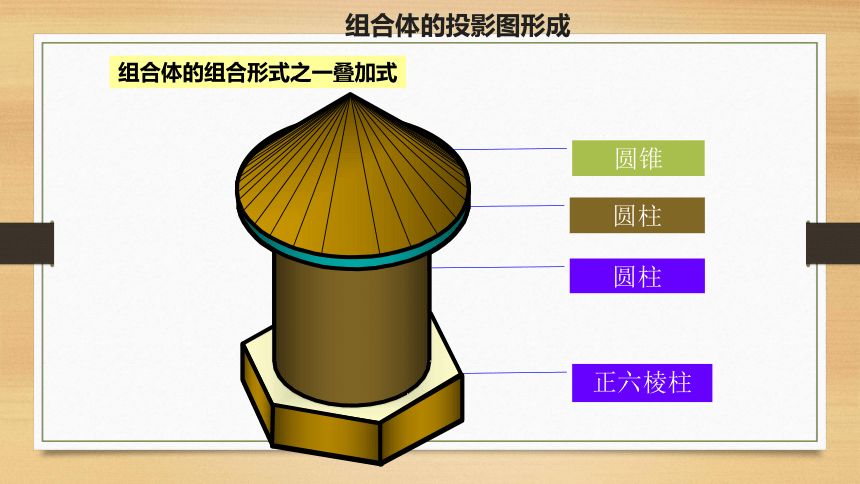 组合体的投影图形成

组合体的组合形式之一叠加式

圆锥

圆柱

圆柱

正六棱柱